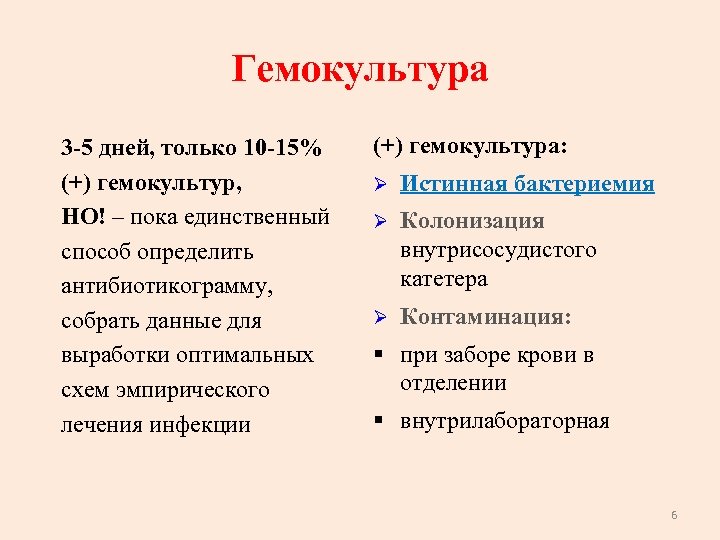 Гемокультура

3-5 дней, только 10-15% (+) гемокультур, НО! – пока единственный способ определить антибиотикограмму, собрать данные для выработки оптимальных схем эмпирического лечения инфекции

(+) гемокультура:

➢ Истинная бактериемия

➢ Колонизация внутрисосудистого катетера

➢ Контаминация:

▪ при заборе крови в отделении

▪ внутрилабораторная

6